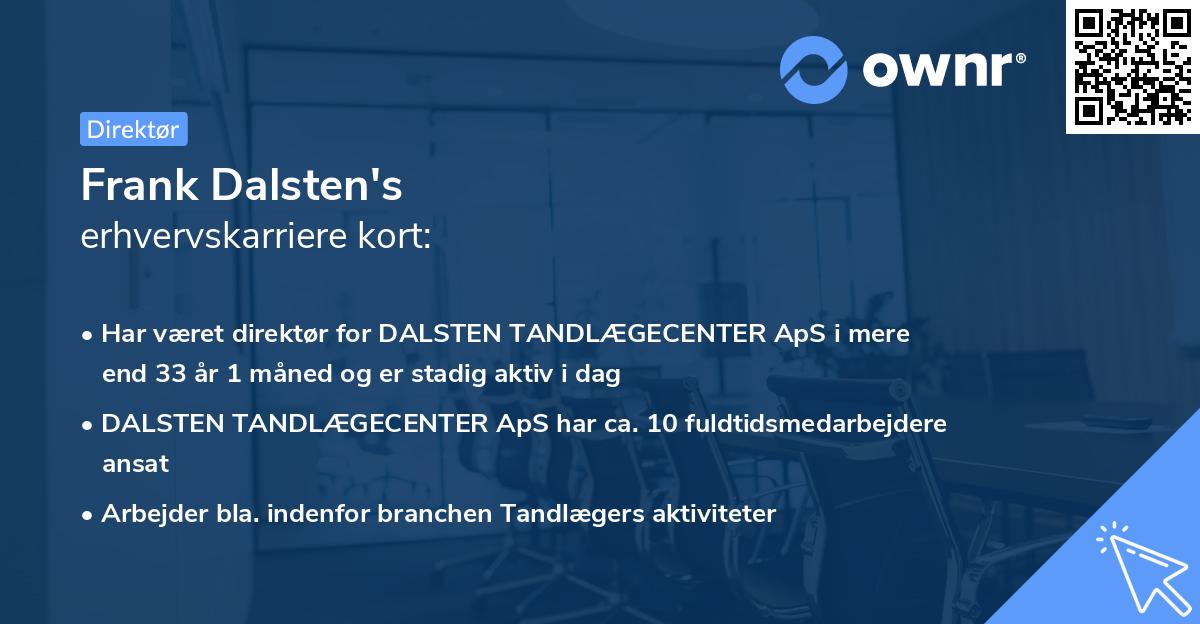 ownr®

Direktør

Frank Dalsten's
erhvervskarriere kort:

• Har været direktør for DALSTEN TANDLÆGECENTER ApS i mere end 33 år 1 måned og er stadig aktiv i dag

• DALSTEN TANDLÆGECENTER ApS har ca. 10 fuldtidsmedarbejdere ansat

• Arbejder bla. indenfor branchen Tandlægers aktiviteter